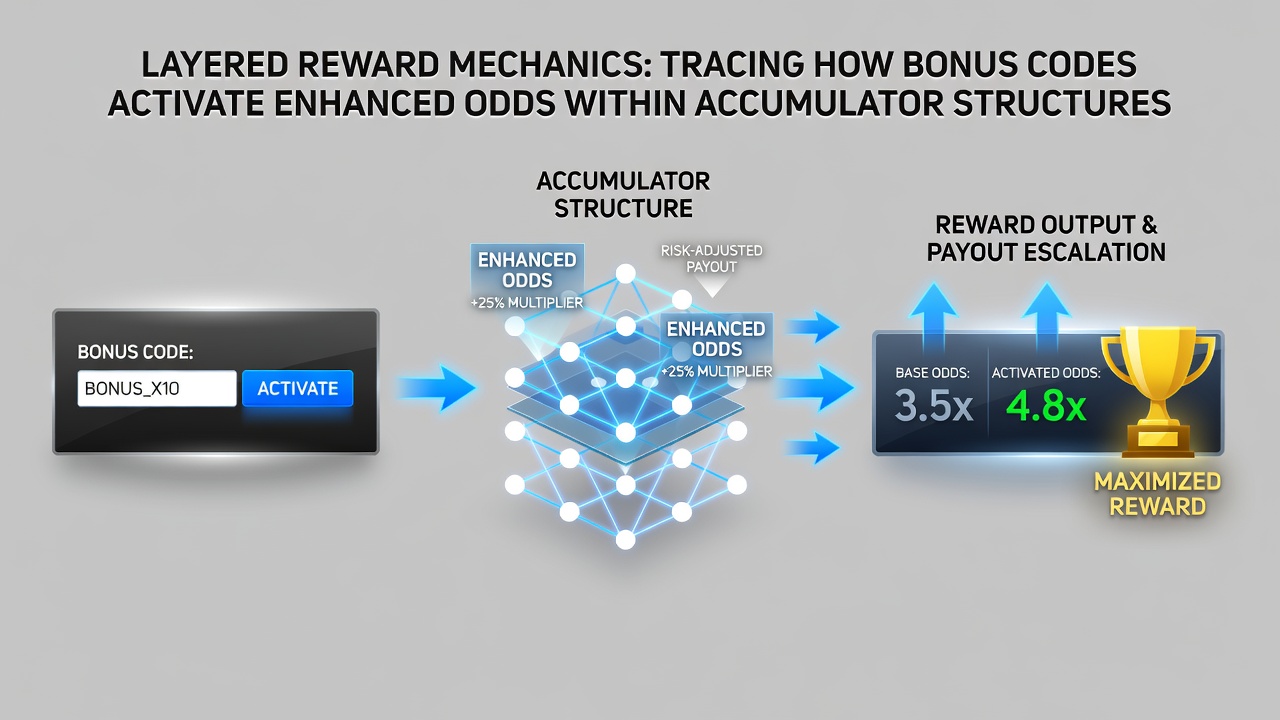 LAYERED REWARD MECHANICS: TRACING HOW BONUS CODES ACTIVATE ENHANCED ODDS WITHIN ACCUMULATOR STRUCTURES

BONUS CODE:
BONUS_X10
ACTIVATE

ACCUMULATOR STRUCTURE

ENHANCED ODDS
+25% MULTIPLIER

RISK-ADJUSTED PAYOUT

ENHANCED ODDS
+25% MULTIPLIER

REWARD OUTPUT & PAYOUT ESCALATION

BASE ODDS:
3.5x

ACTIVATED ODDS:
4.8x

MAXIMIZED REWARD